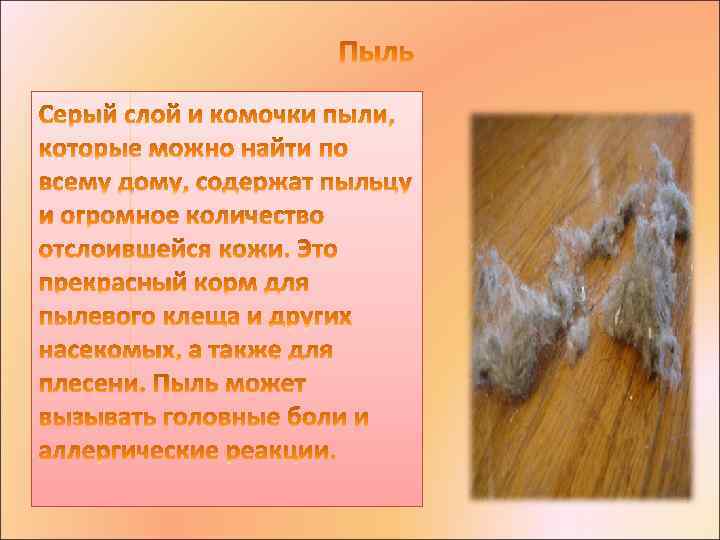 Пыль

Серый слой и комочки пыли, которые можно найти по всему дому, содержат пыльцу и огромное количество отслоившейся кожи. Это прекрасный корм для пылевого клеща и других насекомых, а также для плесени. Пыль может вызывать головные боли и аллергические реакции.